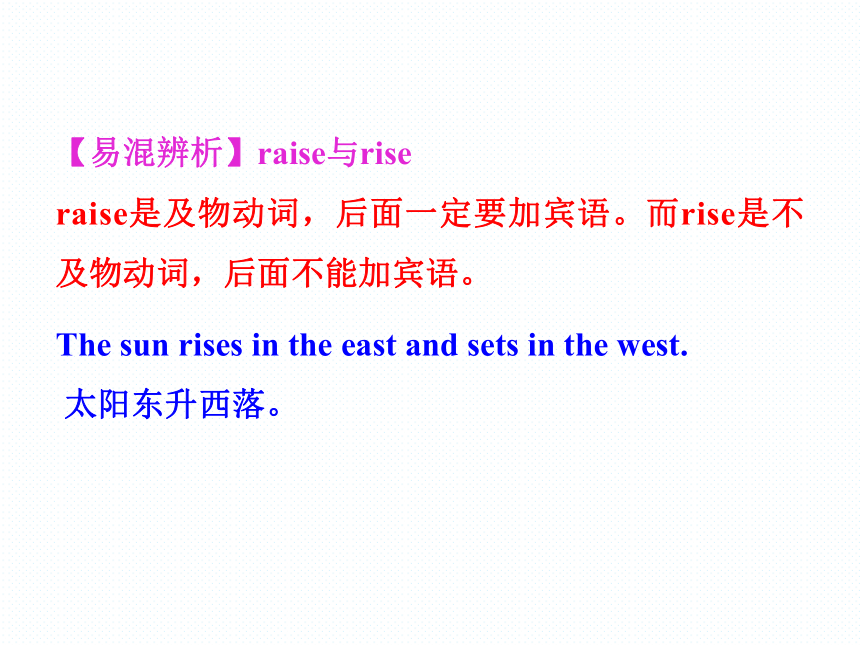 【易混辨析】raise与rise

raise是及物动词，后面一定要加宾语。而rise是不及物动词，后面不能加宾语。

The sun rises in the east and sets in the west.

太阳东升西落。